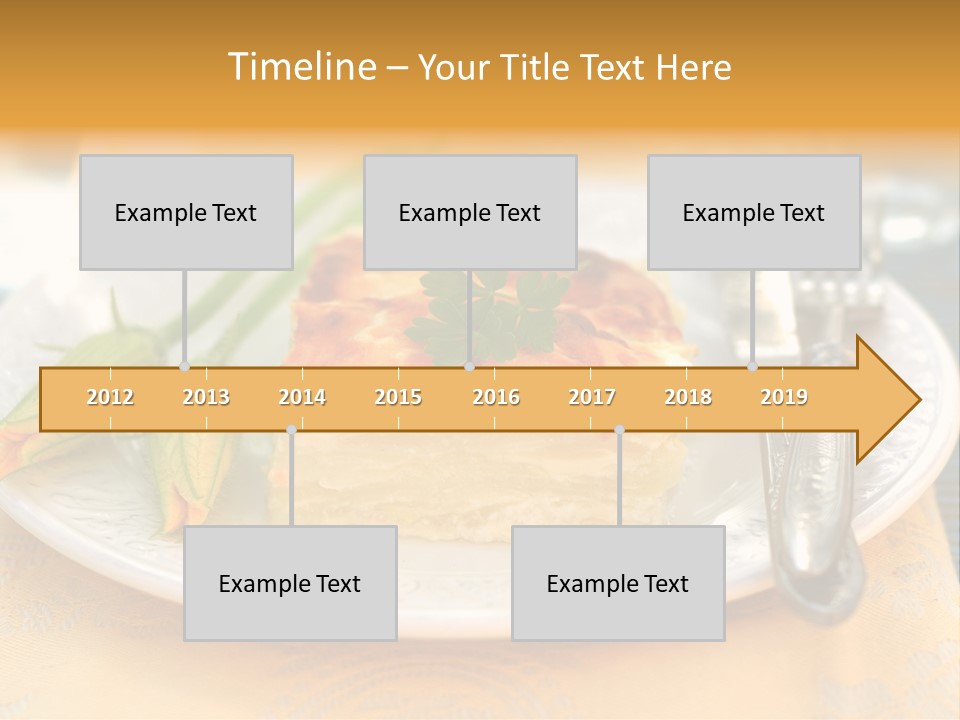 Timeline – Your Title Text Here

Example Text

Example Text

Example Text

2012 2013 2014 2015 2016 2017 2018 2019

Example Text

Example Text